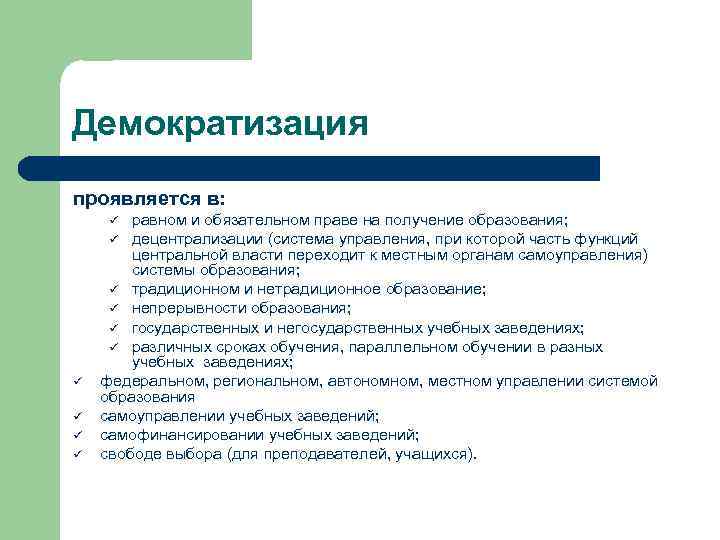 Демократизация

проявляется в:

✓ равном и обязательном праве на получение образования;
✓ децентрализации (система управления, при которой часть функций центральной власти переходит к местным органам самоуправления) системы образования;
✓ традиционном и нетрадиционное образование;
✓ непрерывности образования;
✓ государственных и негосударственных учебных заведениях;
✓ различных сроках обучения, параллельном обучении в разных учебных заведениях;
✓ федеральном, региональном, автономном, местном управлении системой образования
✓ самоуправлении учебных заведений;
✓ самофинансировании учебных заведений;
✓ свободе выбора (для преподавателей, учащихся).